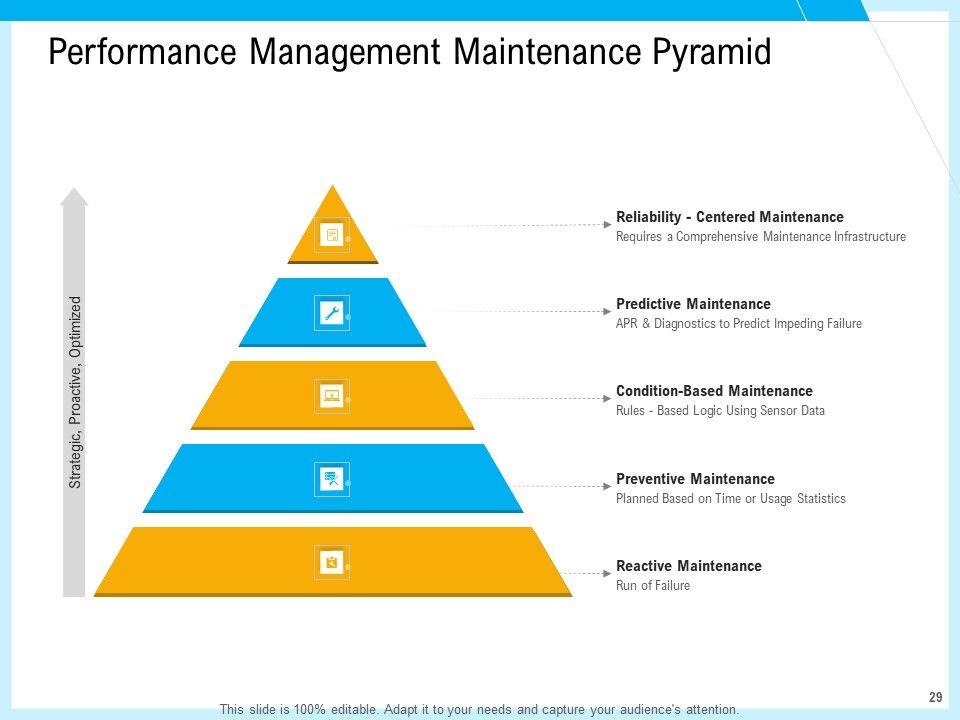 Performance Management Maintenance Pyramid

Strategic, Proactive, Optimized

Reliability - Centered Maintenance
Requires a Comprehensive Maintenance Infrastructure

Predictive Maintenance
APR & Diagnostics to Predict Impeding Failure

Condition-Based Maintenance
Rules - Based Logic Using Sensor Data

Preventive Maintenance
Planned Based on Time or Usage Statistics

Reactive Maintenance
Run of Failure

29

This slide is 100% editable. Adapt it to your needs and capture your audience's attention.